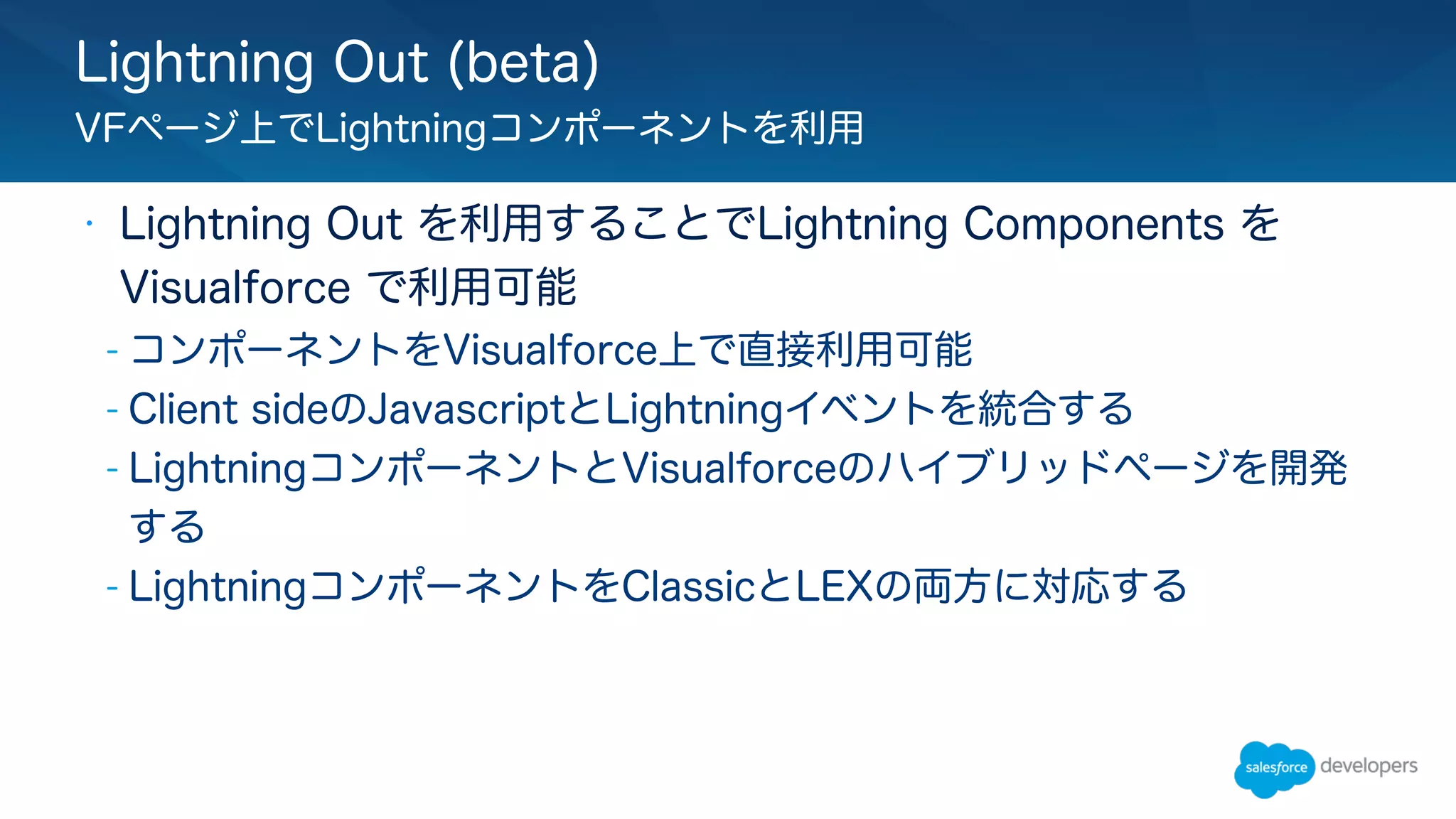 Lightning Out (beta)
VFページ上でLightningコンポーネントを利用

• Lightning Out を利用することでLightning Components を Visualforce で利用可能
- コンポーネントをVisualforce上で直接利用可能
- Client sideのJavascriptとLightningイベントを統合する
- LightningコンポーネントとVisualforceのハイブリッドページを開発する
- LightningコンポーネントをClassicとLEXの両方に対応する

salesforce developers